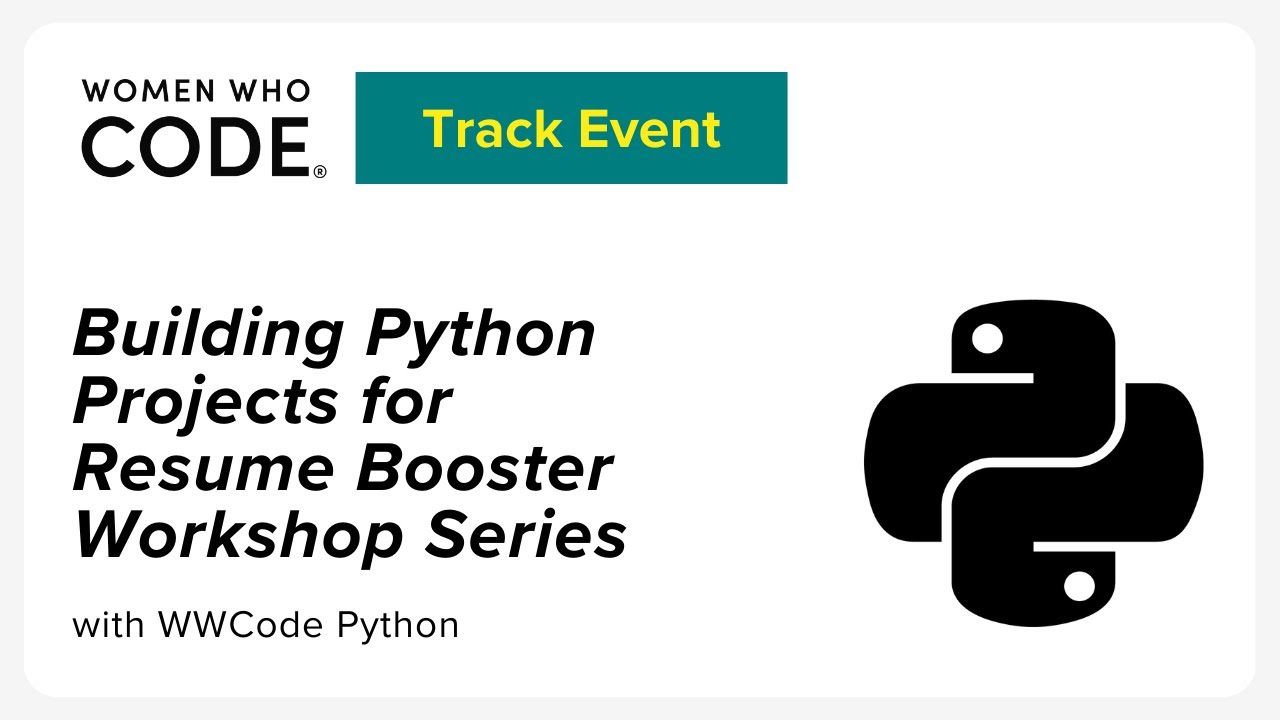 WOMEN WHO CODE®

Track Event

Building Python Projects for Resume Booster Workshop Series

with WWCode Python